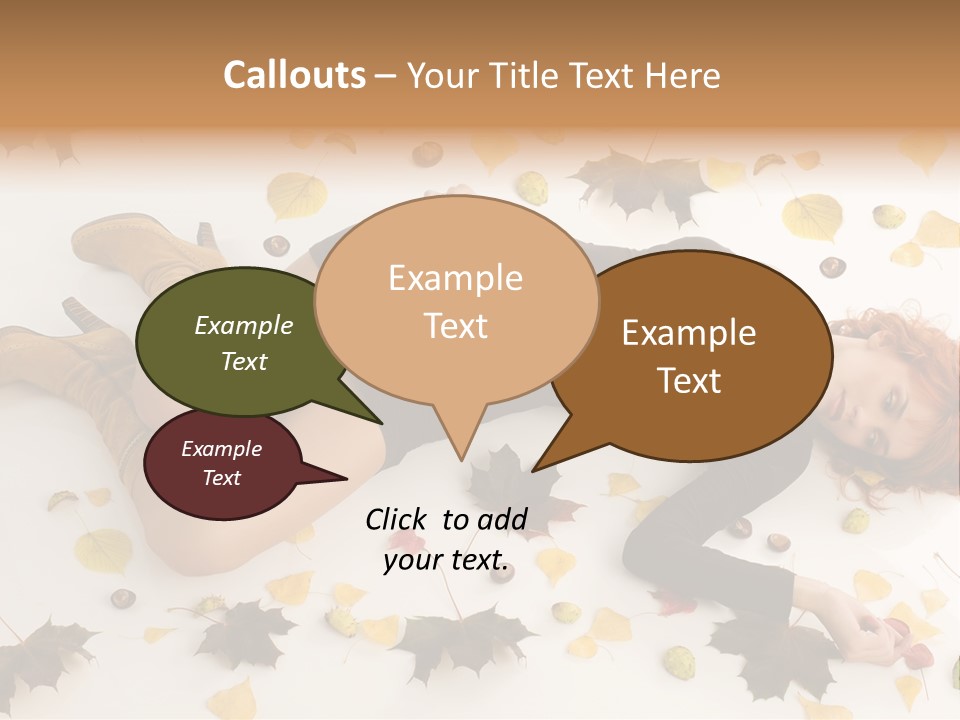 Callouts – Your Title Text Here

Example Text

Example Text

Example Text

Example Text

Click to add your text.